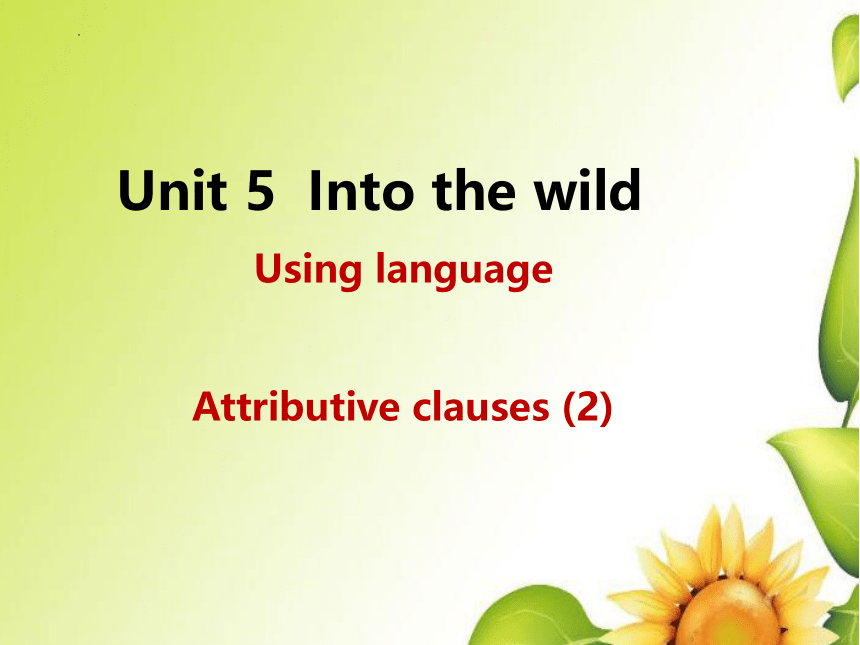 Unit 5 Into the wild

Using language

Attributive clauses (2)